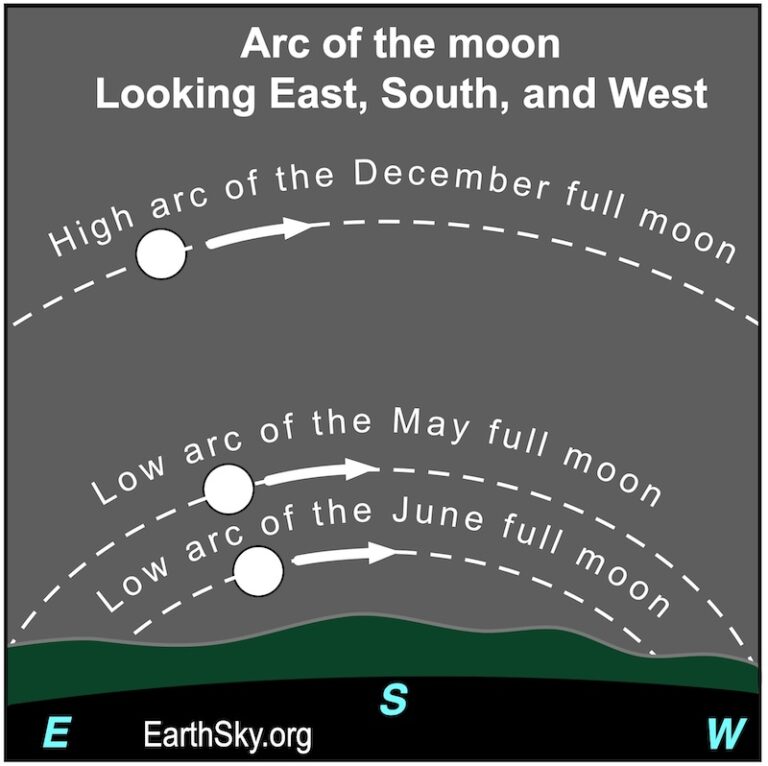 Arc of the moon
Looking East, South, and West

High arc of the December full moon

Low arc of the May full moon

Low arc of the June full moon

S

E

EarthSky.org

W